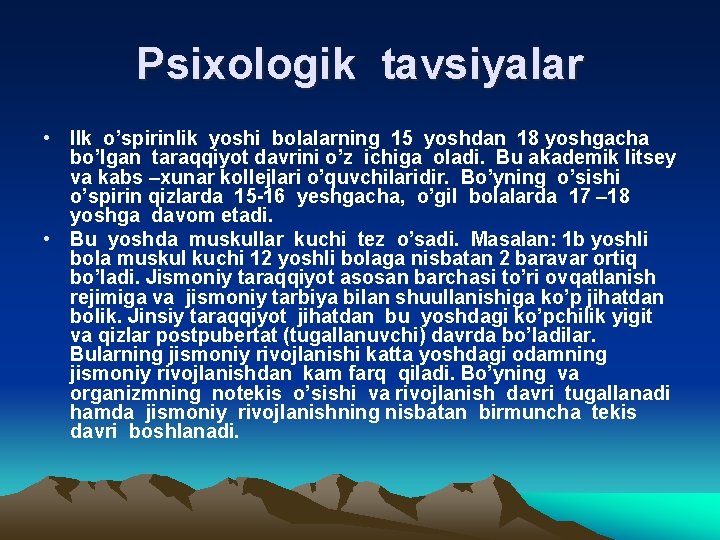 Psixologik tavsiyalar

• Ilk o’spirinlik yoshi bolalarning 15 yoshdan 18 yoshgacha bo’lgan taraqqiyot davrini o’z ichiga oladi. Bu akademik litsey va kabs –xunar kollejlari o’quvchilaridir. Bo’yning o’sishi o’spirin qizlarda 15-16 yeshgacha, o’gil bolalarda 17 –18 yoshga davom etadi.

• Bu yoshda muskullar kuchi tez o’sadi. Masalan: 1b yoshli bola muskul kuchi 12 yoshli bolaga nisbatan 2 baravar ortiq bo’ladi. Jismoniy taraqqiyot asosan barchasi to’ri ovqatlanish rejimiga va jismoniy tarbiya bilan shuullanishiga ko’p jihatdan bolik. Jinsiy taraqqiyot jihatdan bu yoshdagi ko’pchilik yigit va qizlar postpubertat (tugallanuvchi) davrda bo’ladilar. Bularning jismoniy rivojlanishi katta yoshdagi odamning jismoniy rivojlanishdan kam farq qiladi. Bo’yning va organizmning notekis o’sishi va rivojlanish davri tugallanadi hamda jismoniy rivojlanishning nisbatan birmuncha tekis davri boshlanadi.